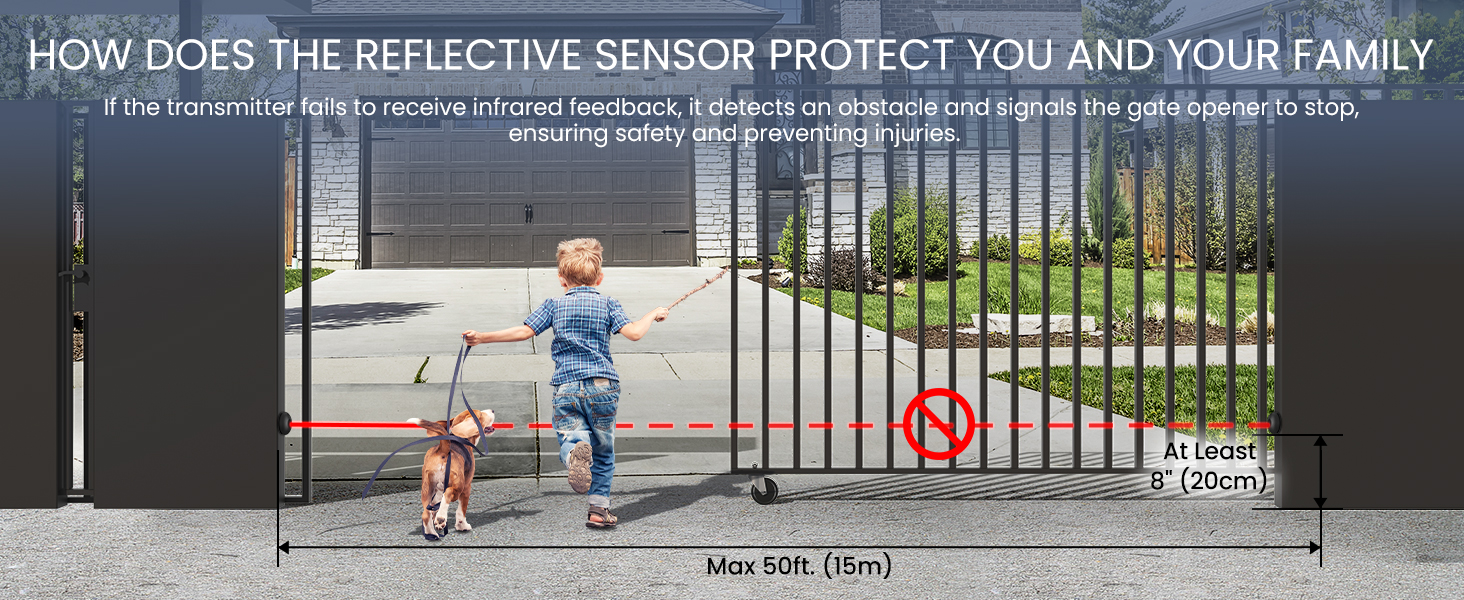 HOW DOES THE REFLECTIVE SENSOR PROTECT YOU AND YOUR FAMILY

If the transmitter fails to receive infrared feedback, it detects an obstacle and signals the gate opener to stop, ensuring safety and preventing injuries.

At Least 8" (20cm)

Max 50ft. (15m)